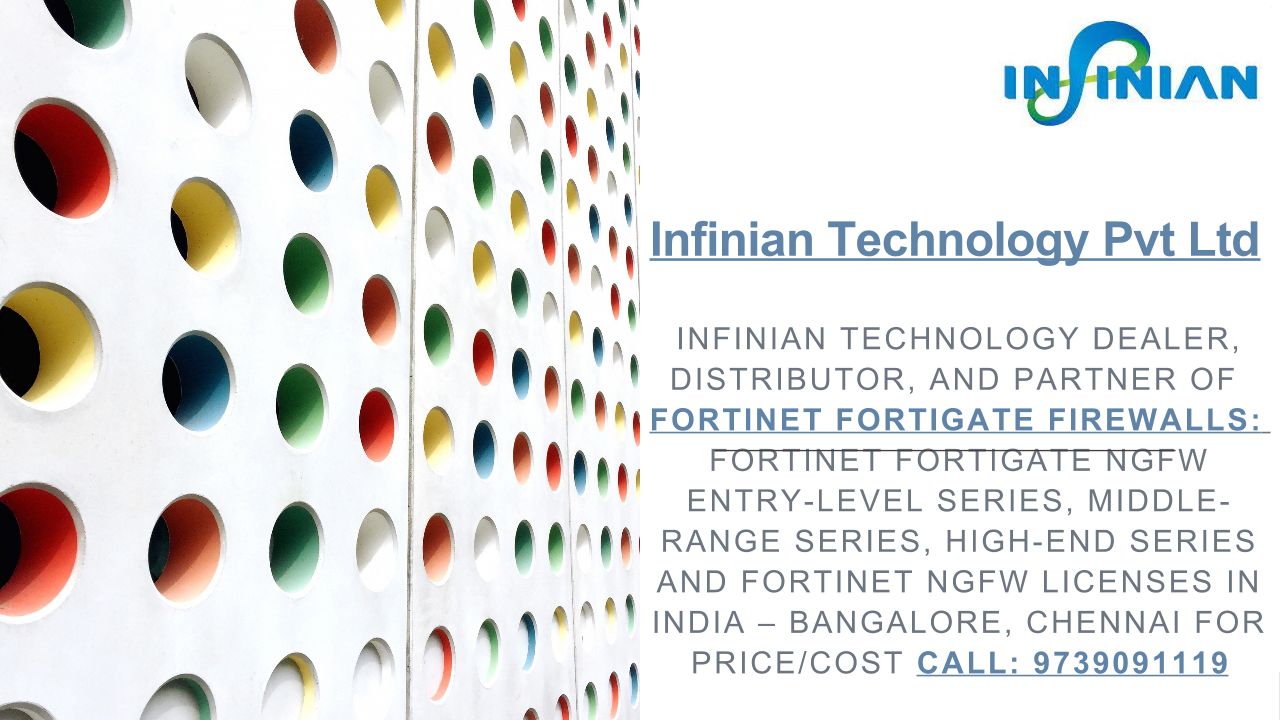 INFINIAN

Infinian Technology Pvt Ltd

INFINIAN TECHNOLOGY DEALER, DISTRIBUTOR, AND PARTNER OF FORTINET FORTIGATE FIREWALLS: FORTINET FORTIGATE NGFW ENTRY-LEVEL SERIES, MIDDLE-RANGE SERIES, HIGH-END SERIES AND FORTINET NGFW LICENSES IN INDIA – BANGALORE, CHENNAI FOR PRICE/COST CALL: 9739091119